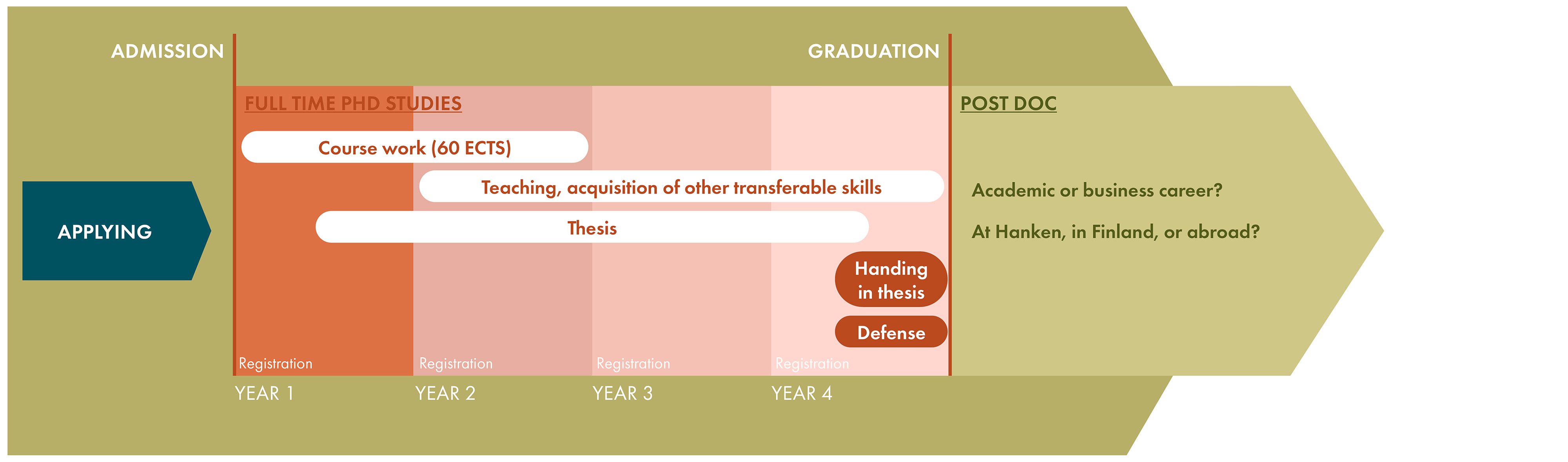 ADMISSION

GRADUATION

APPLYING

FULL TIME PHD STUDIES

Course work (60 ECTS)

Teaching, acquisition of other transferable skills

Thesis

Handing in thesis

Defense

Registration

Registration

Registration

Registration

YEAR 1

YEAR 2

YEAR 3

YEAR 4

POST DOC

Academic or business career?

At Hanken, in Finland, or abroad?